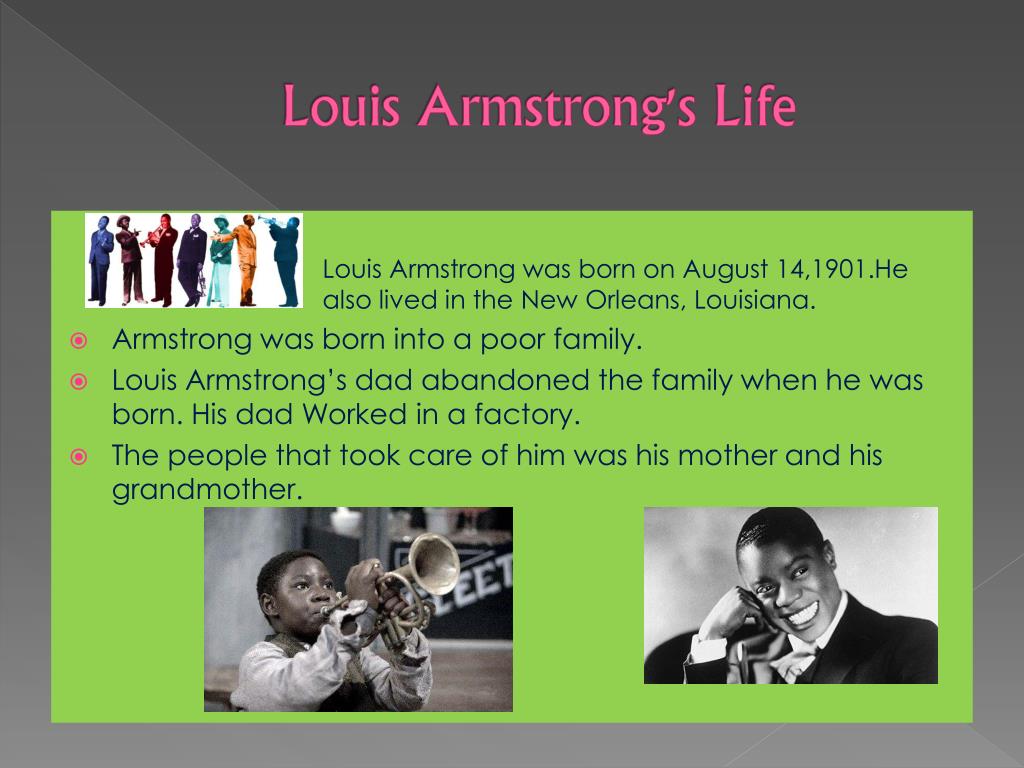 Louis Armstrong's Life

Louis Armstrong was born on August 14,1901.He also lived in the New Orleans, Louisiana.

Armstrong was born into a poor family.

Louis Armstrong's dad abandoned the family when he was born. His dad Worked in a factory.

The people that took care of him was his mother and his grandmother.

LEET